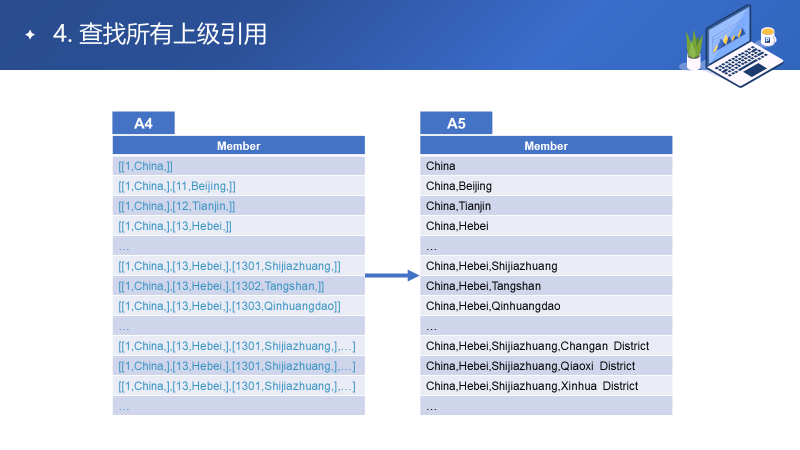 4. 查找所有上级引用

A4

| Member |
|---|
| [[1,China,]] |
| [[1,China,],[11,Beijing,]] |
| [[1,China,],[12,Tianjin,]] |
| [[1,China,],[13,Hebei,]] |
| … |
| [[1,China,],[13,Hebei,],[1301,Shijiazhuang,]] |
| [[1,China,],[13,Hebei,],[1302,Tangshan,]] |
| [[1,China,],[13,Hebei,],[1303,Qinhuangdao]] |
| … |
| [[1,China,],[13,Hebei,],[1301,Shijiazhuang,],…] |
| [[1,China,],[13,Hebei,],[1301,Shijiazhuang,],…] |
| [[1,China,],[13,Hebei,],[1301,Shijiazhuang,],…] |
| … |

A5

| Member |
|---|
| China |
| China,Beijing |
| China,Tianjin |
| China,Hebei |
| … |
| China,Hebei,Shijiazhuang |
| China,Hebei,Tangshan |
| China,Hebei,Qinhuangdao |
| … |
| China,Hebei,Shijiazhuang,Changan District |
| China,Hebei,Shijiazhuang,Qiaoxi District |
| China,Hebei,Shijiazhuang,Xinhua District |
| … |